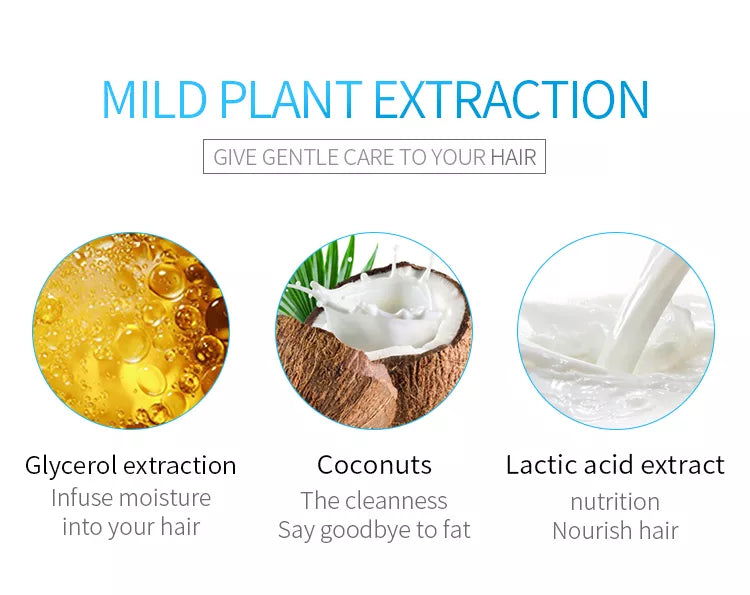 MILD PLANT EXTRACTION

GIVE GENTLE CARE TO YOUR HAIR

Glycerol extraction
Infuse moisture into your hair

Coconuts
The cleanness
Say goodbye to fat

Lactic acid extract
nutrition
Nourish hair